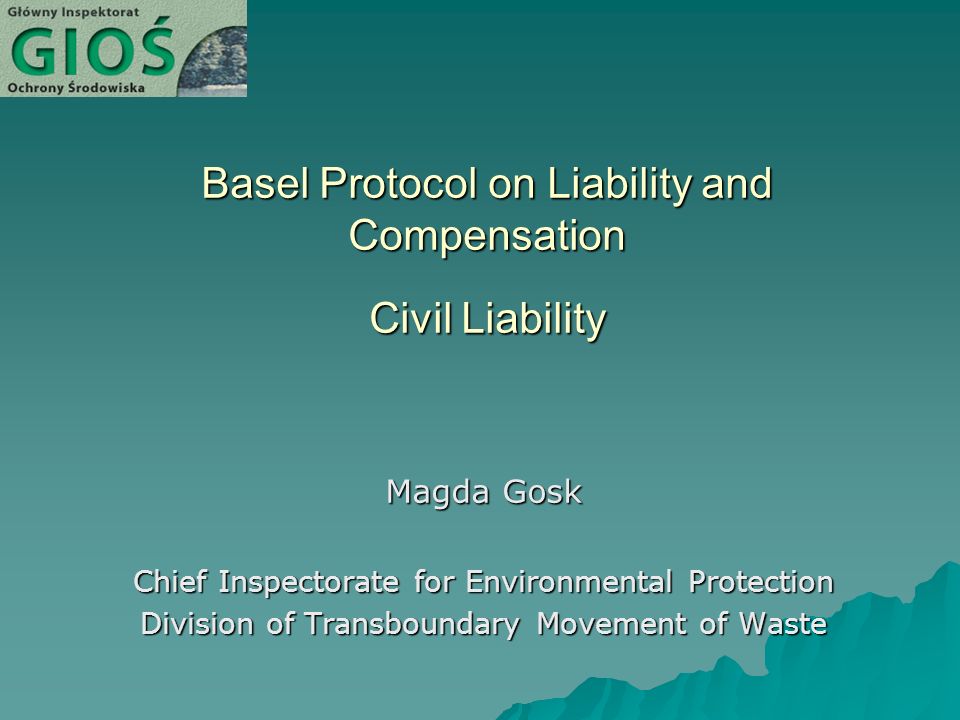 Główny Inspektorat
GIOŚ
Ochrony Środowiska

Basel Protocol on Liability and Compensation

Civil Liability

Magda Gosk

Chief Inspectorate for Environmental Protection
Division of Transboundary Movement of Waste